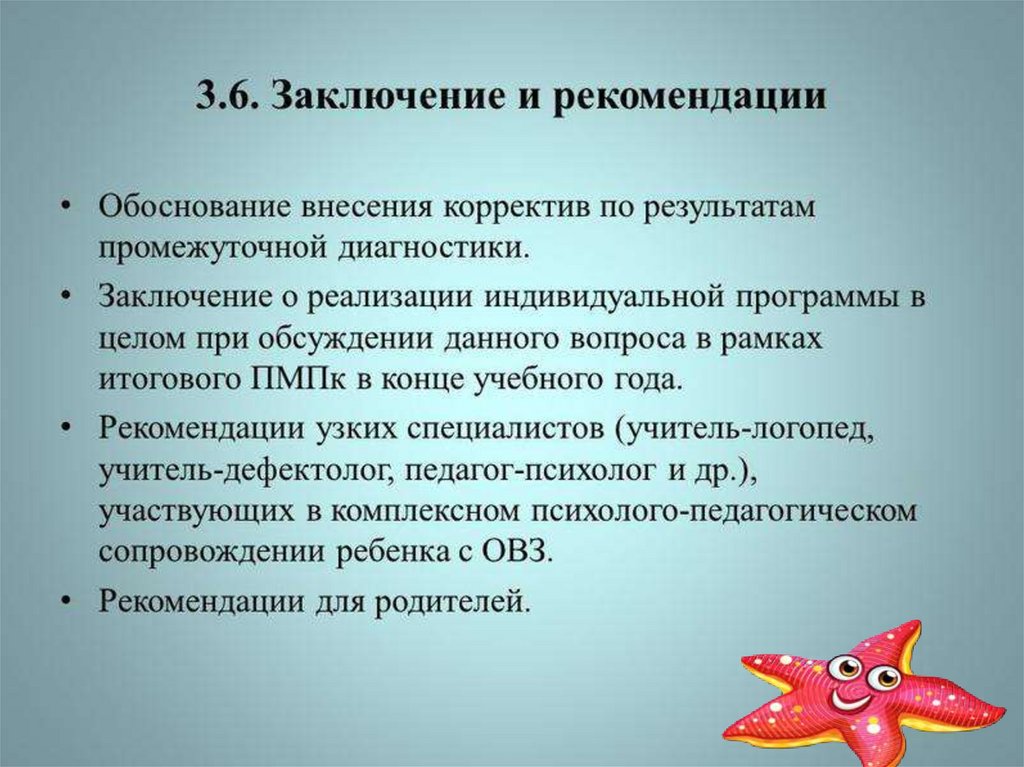 3.6. Заключение и рекомендации

• Обоснование внесения корректив по результатам промежуточной диагностики.

• Заключение о реализации индивидуальной программы в целом при обсуждении данного вопроса в рамках итогового ПМПк в конце учебного года.

• Рекомендации узких специалистов (учитель-логопед, учитель-дефектолог, педагог-психолог и др.), участвующих в комплексном психолого-педагогическом сопровождении ребенка с ОВЗ.

• Рекомендации для родителей.